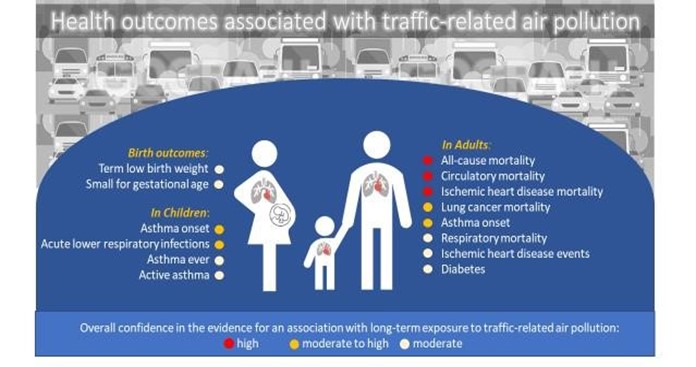 Health outcomes associated with traffic-related air pollution

Birth outcomes:
Term low birth weight
Small for gestational age

In Children:
Asthma onset
Acute lower respiratory infections
Asthma ever
Active asthma

In Adults:
All-cause mortality
Circulatory mortality
Ischemic heart disease mortality
Lung cancer mortality
Asthma onset
Respiratory mortality
Ischemic heart disease events
Diabetes

Overall confidence in the evidence for an association with long-term exposure to traffic-related air pollution:
high moderate to high moderate